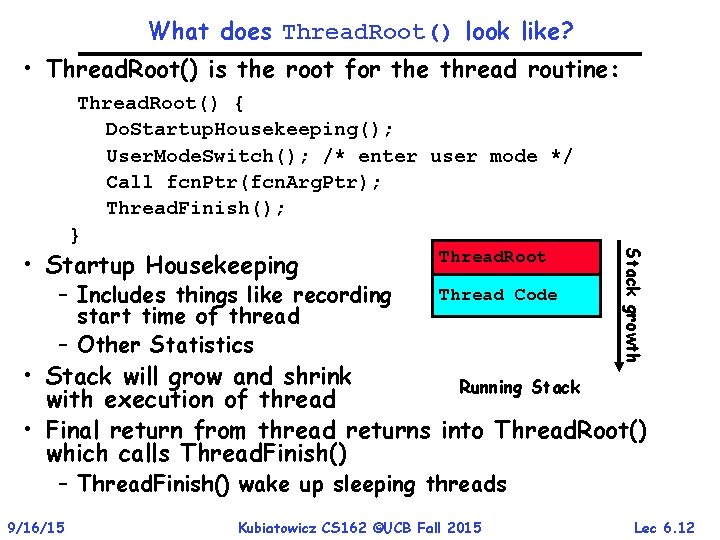 What does ThreadRoot() look like?

• ThreadRoot() is the root for the thread routine:

ThreadRoot() {
DoStartupHousekeeping();
UserModeSwitch(); /* enter user mode */
Call fcnPtr(fcnArgPtr);
ThreadFinish();
}

• Startup Housekeeping
– Includes things like recording start time of thread
– Other Statistics

• Stack will grow and shrink with execution of thread

• Final return from thread returns into ThreadRoot() which calls ThreadFinish()
– ThreadFinish() wake up sleeping threads

ThreadRoot
Thread Code
Stack growth
Running Stack

9/16/15
Kubiatowicz CS162 ©UCB Fall 2015
Lec 6.12